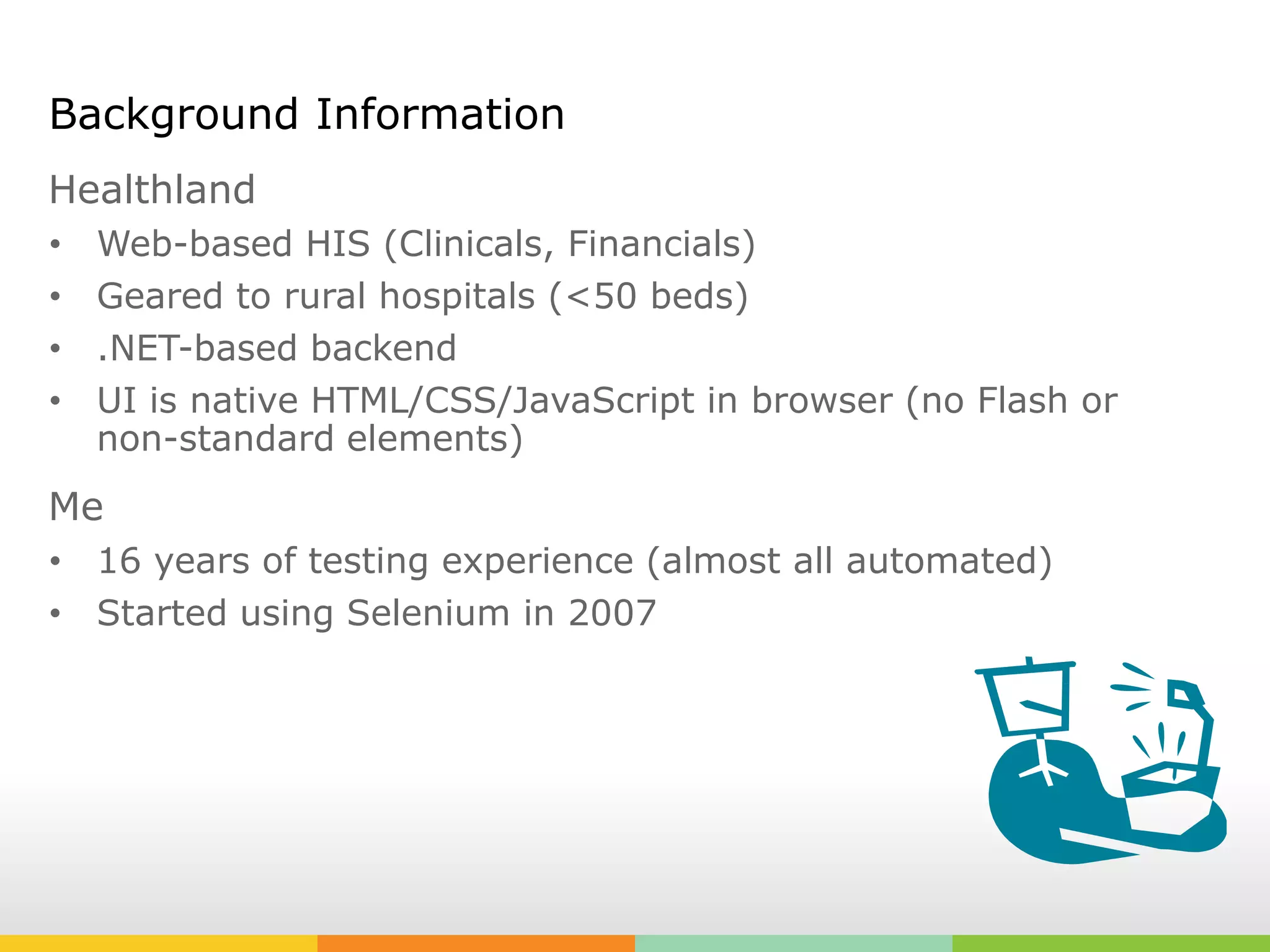 Background Information

Healthland

• Web-based HIS (Clinicals, Financials)
• Geared to rural hospitals (<50 beds)
• .NET-based backend
• UI is native HTML/CSS/JavaScript in browser (no Flash or non-standard elements)

Me

• 16 years of testing experience (almost all automated)
• Started using Selenium in 2007